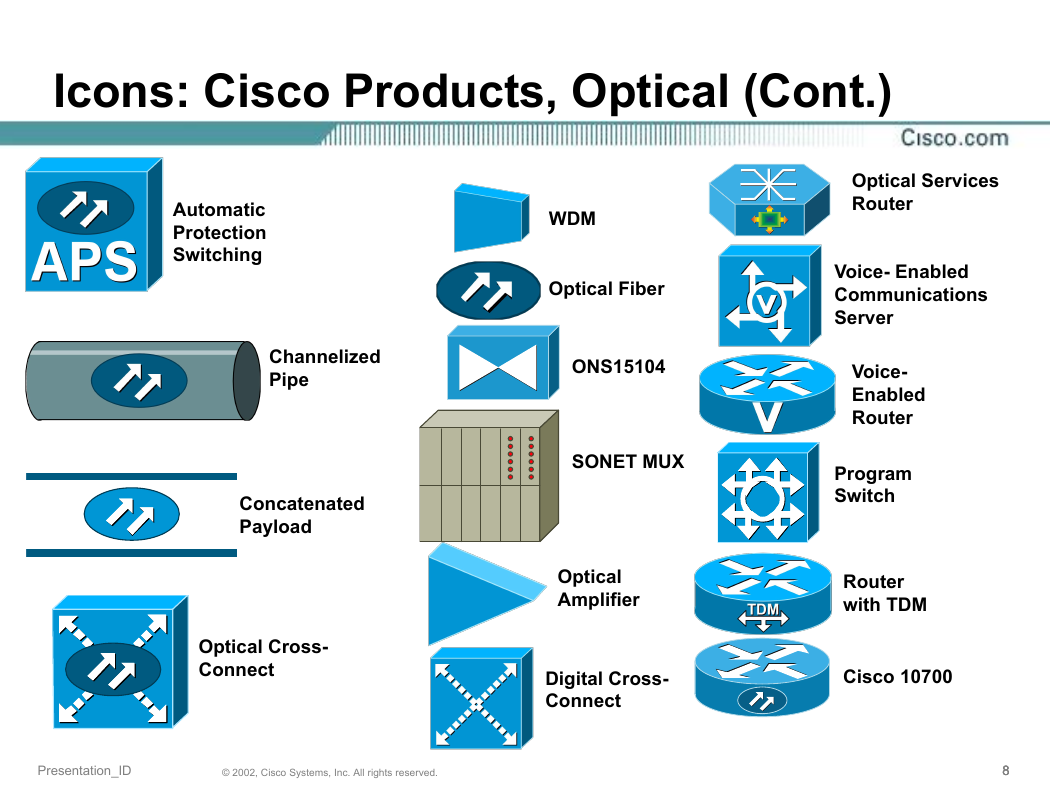 Icons: Cisco Products, Optical (Cont.)

Cisco.com

APS

Automatic Protection Switching

Channelized Pipe

Concatenated Payload

Optical Cross-Connect

WDM

Optical Fiber

ONS15104

SONET MUX

Optical Amplifier

Digital Cross-Connect

Optical Services Router

V

Voice- Enabled Communications Server

V

Voice-Enabled Router

Program Switch

TDM

Router with TDM

Cisco 10700

Presentation_ID

© 2002, Cisco Systems, Inc. All rights reserved.

8